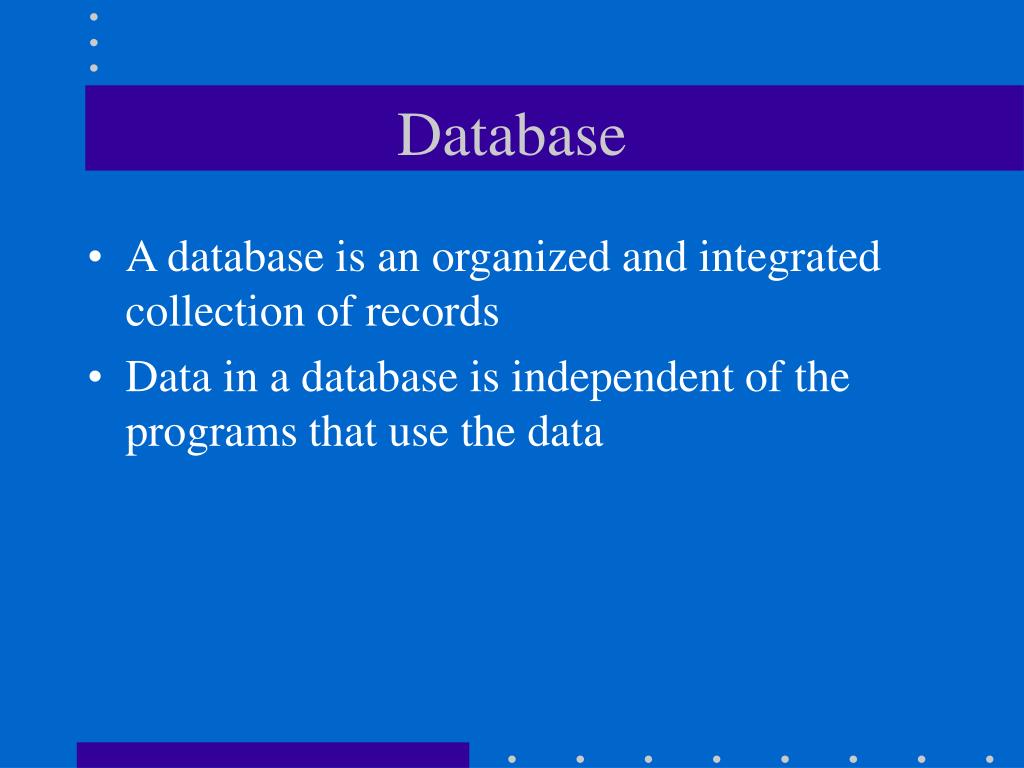 Database

• A database is an organized and integrated collection of records
• Data in a database is independent of the programs that use the data